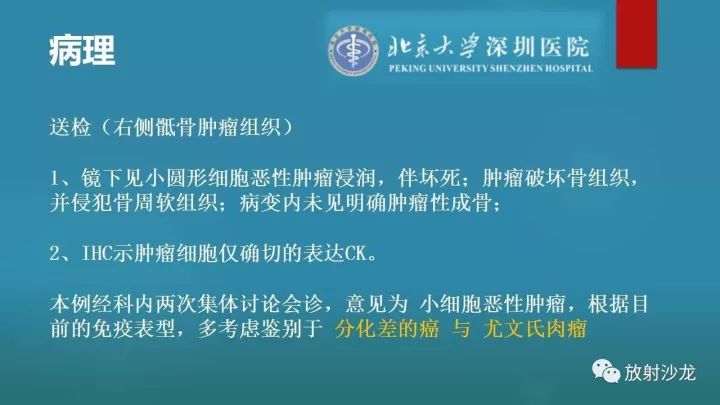 病理

北京大学深圳医院
PEKING UNIVERSITY SHENZHEN HOSPITAL

送检（右侧骶骨肿瘤组织）

1、镜下见小圆形细胞恶性肿瘤浸润，伴坏死；肿瘤破坏骨组织，并侵犯骨周软组织；病变内未见明确肿瘤性成骨；

2、IHC示肿瘤细胞仅确切的表达CK。

本例经科内两次集体讨论会诊，意见为 小细胞恶性肿瘤，根据目前的免疫表型，多考虑鉴别于 分化差的癌 与 尤文氏肉瘤

放射沙龙